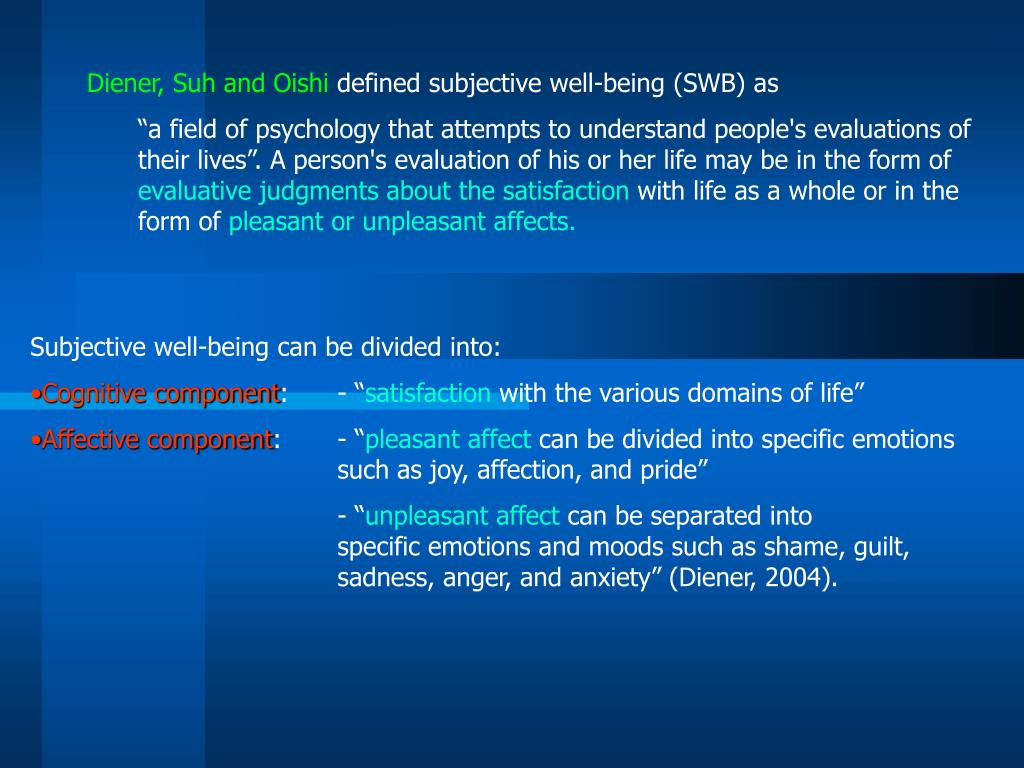 Diener, Suh and Oishi defined subjective well-being (SWB) as

“a field of psychology that attempts to understand people's evaluations of their lives”. A person's evaluation of his or her life may be in the form of evaluative judgments about the satisfaction with life as a whole or in the form of pleasant or unpleasant affects.

Subjective well-being can be divided into:

•Cognitive component: - “satisfaction with the various domains of life”

•Affective component: - “pleasant affect can be divided into specific emotions such as joy, affection, and pride”

- “unpleasant affect can be separated into specific emotions and moods such as shame, guilt, sadness, anger, and anxiety” (Diener, 2004).